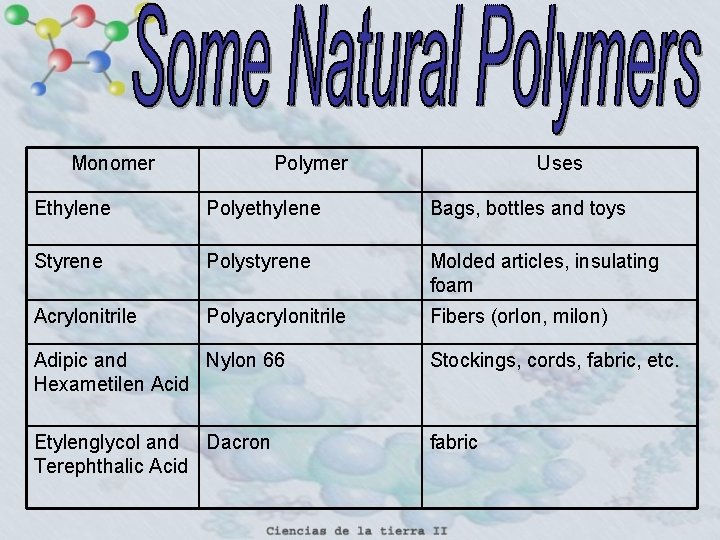 Some Natural Polymers

| Monomer | Polymer | Uses |
|---|---|---|
| Ethylene | Polyethylene | Bags, bottles and toys |
| Styrene | Polystyrene | Molded articles, insulating foam |
| Acrylonitrile | Polyacrylonitrile | Fibers (orlon, milon) |
| Adipic and Hexametilen Acid | Nylon 66 | Stockings, cords, fabric, etc. |
| Etylenglycol and Terephthalic Acid | Dacron | fabric |

Ciencias de la tierra II